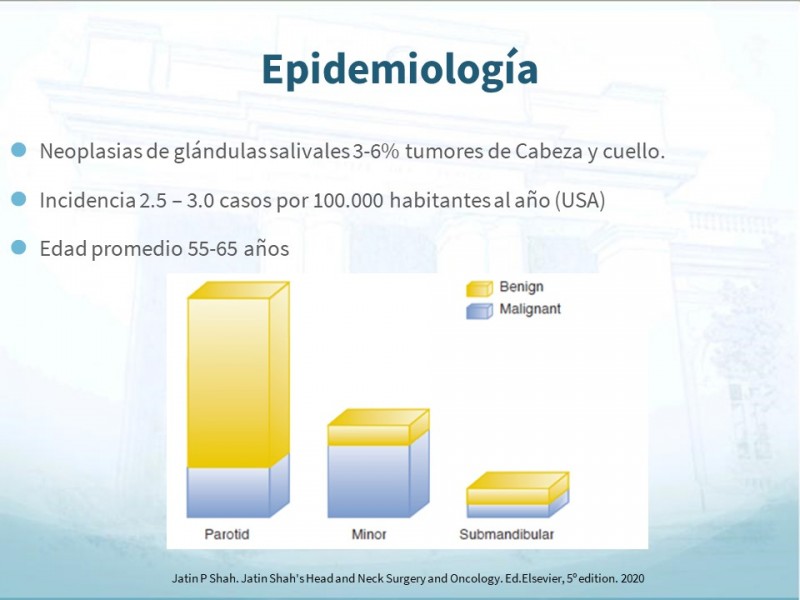 Epidemiología

Neoplasias de glándulas salivales 3-6% tumores de Cabeza y cuello.

Incidencia 2.5 – 3.0 casos por 100.000 habitantes al año (USA)

Edad promedio 55-65 años

Benign
Malignant

Parotid
Minor
Submandibular

Jatin P Shah. Jatin Shah's Head and Neck Surgery and Oncology. Ed.Elsevier, 5° edition. 2020